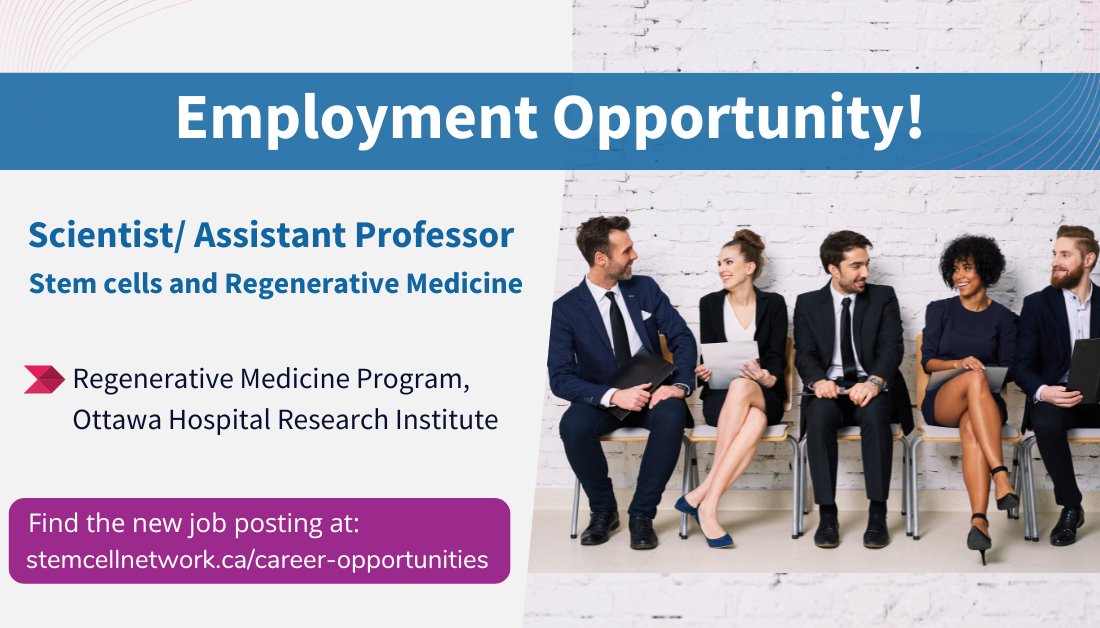 Employment Opportunity!

Scientist/ Assistant Professor

Stem cells and Regenerative Medicine

Regenerative Medicine Program, Ottawa Hospital Research Institute

Find the new job posting at: stemcellnetwork.ca/career-opportunities